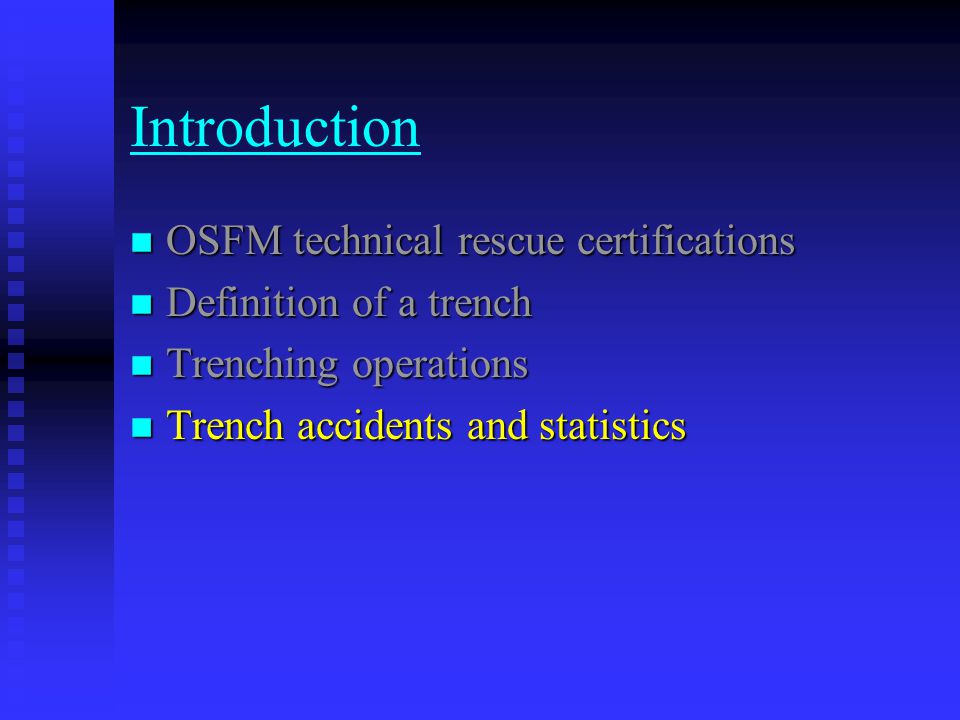 Introduction

- OSFM technical rescue certifications
- Definition of a trench
- Trenching operations
- Trench accidents and statistics